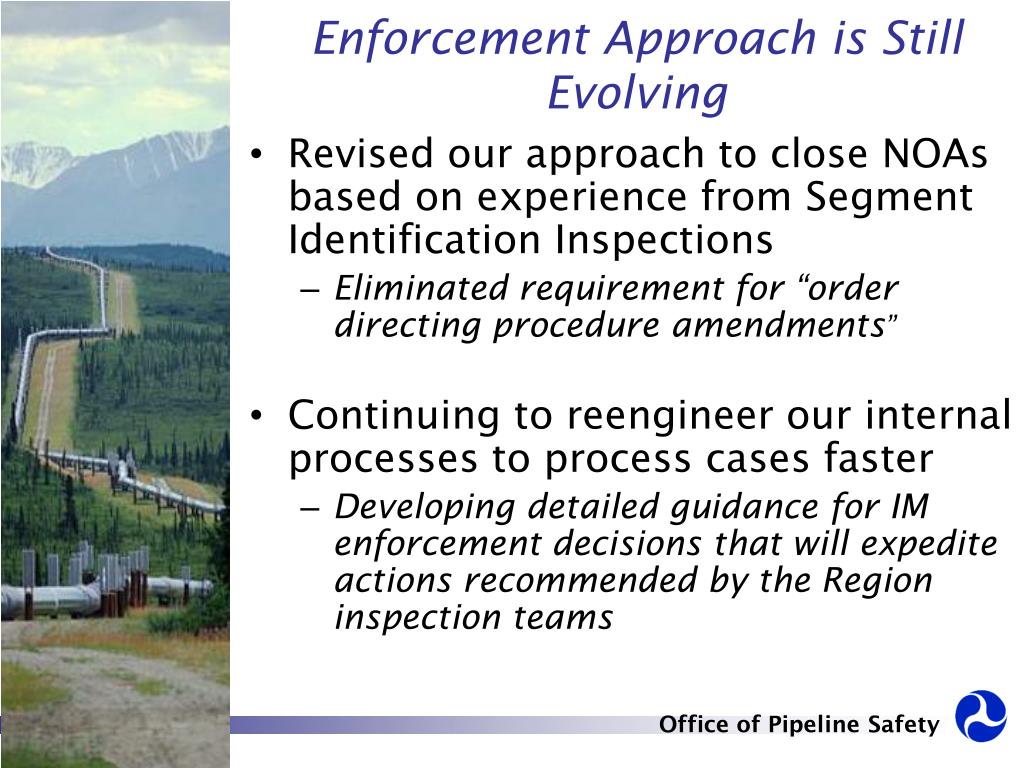 Enforcement Approach is Still Evolving

• Revised our approach to close NOAs based on experience from Segment Identification Inspections
– Eliminated requirement for “order directing procedure amendments”

• Continuing to reengineer our internal processes to process cases faster
– Developing detailed guidance for IM enforcement decisions that will expedite actions recommended by the Region inspection teams

Office of Pipeline Safety